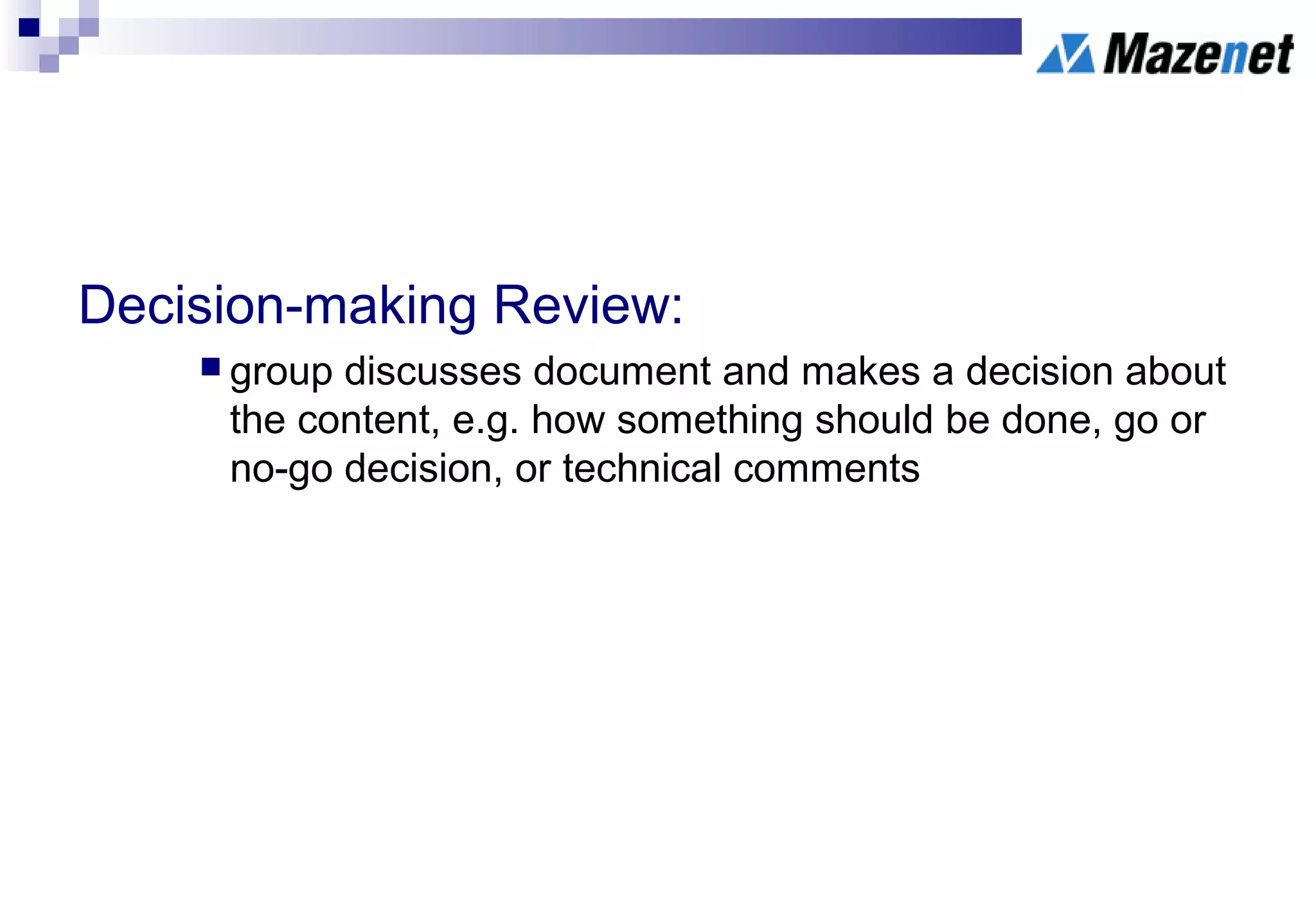 Mazenet

Decision-making Review:

group discusses document and makes a decision about the content, e.g. how something should be done, go or no-go decision, or technical comments